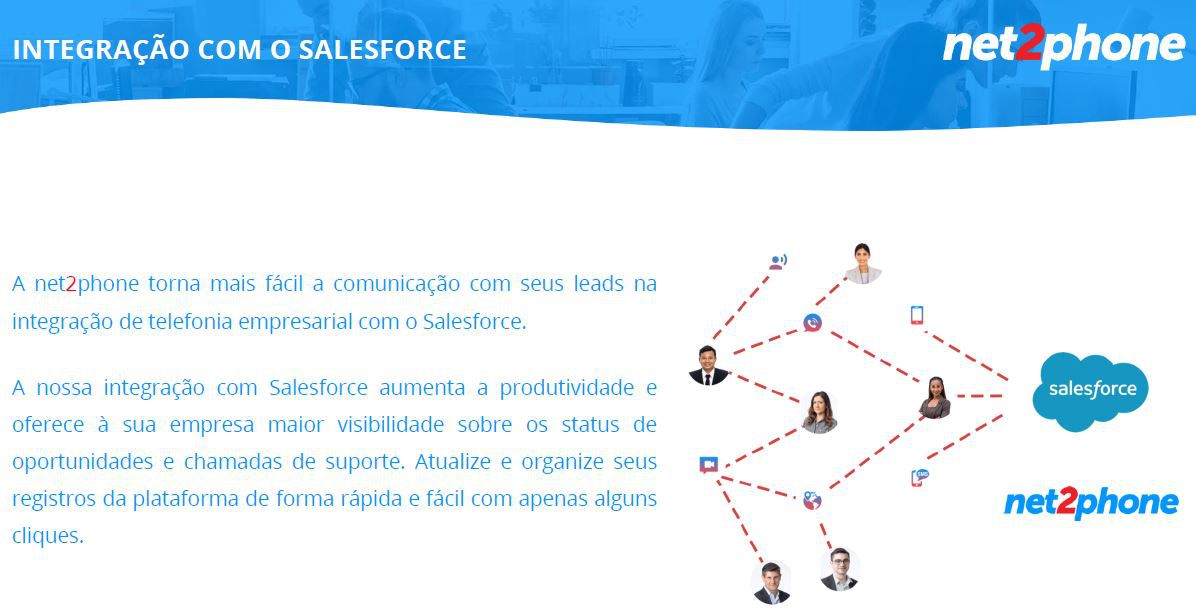 INTEGRAÇÃO COM O SALESFORCE

net2phone

A net2phone torna mais fácil a comunicação com seus leads na integração de telefonia empresarial com o Salesforce.

A nossa integração com Salesforce aumenta a produtividade e oferece à sua empresa maior visibilidade sobre os status de oportunidades e chamadas de suporte. Atualize e organize seus registros da plataforma de forma rápida e fácil com apenas alguns cliques.

salesforce

net2phone